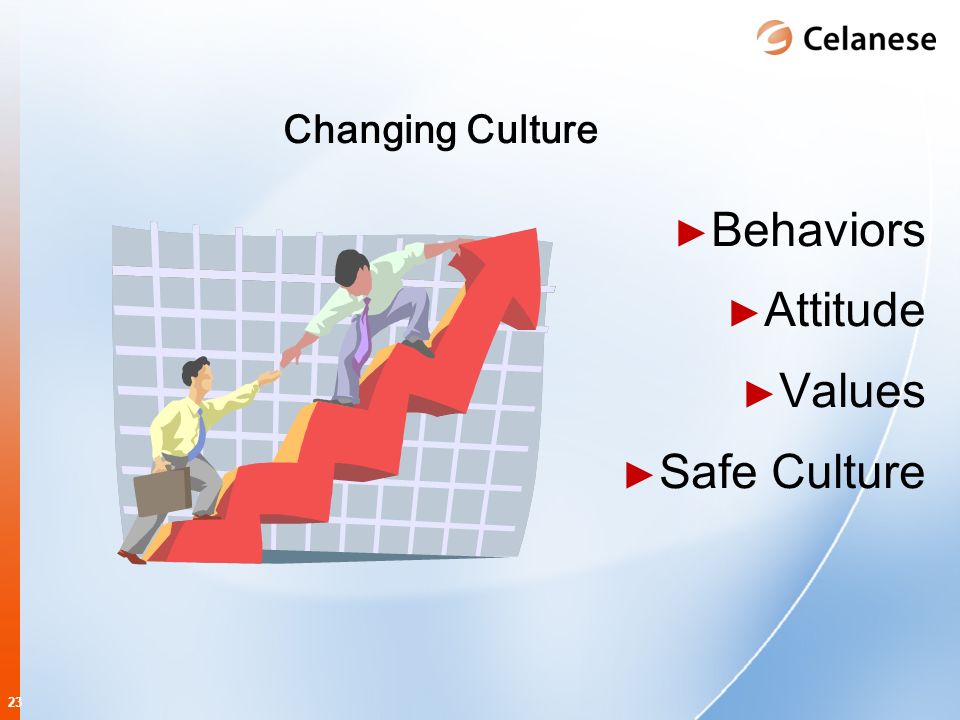 Celanese

Changing Culture

►Behaviors

►Attitude

►Values

►Safe Culture

23